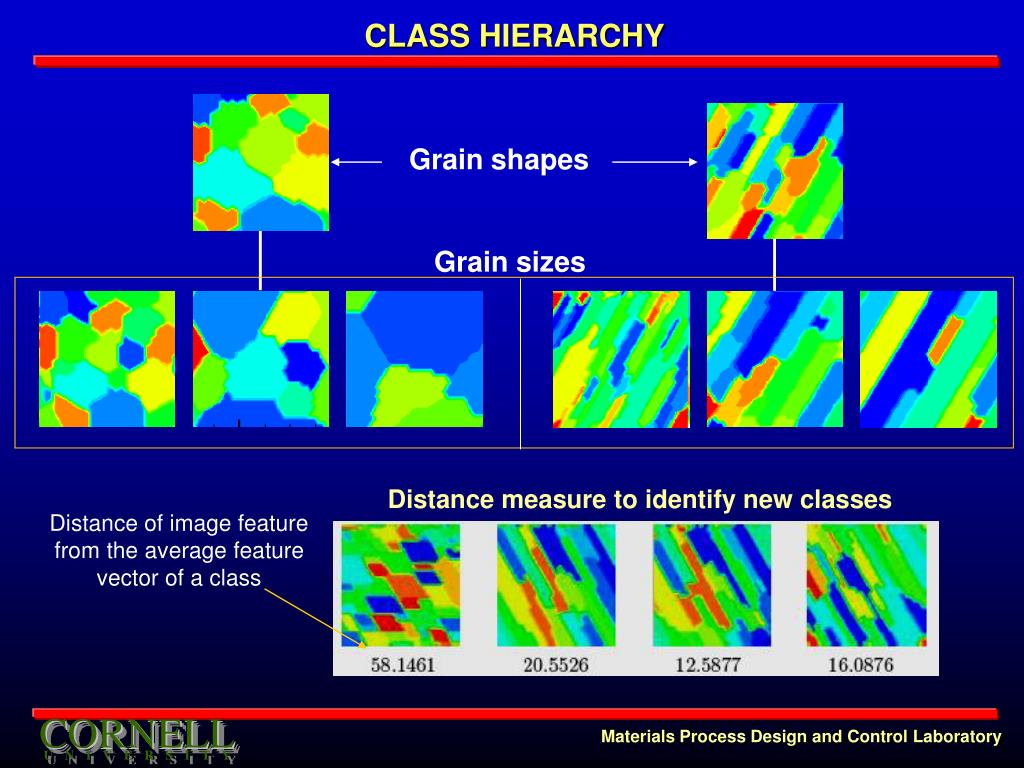 CLASS HIERARCHY

Grain shapes

Grain sizes

Distance measure to identify new classes

Distance of image feature from the average feature vector of a class

58.1461 20.5526 12.5877 16.0876

CORNELL
UNIVERSITY

Materials Process Design and Control Laboratory